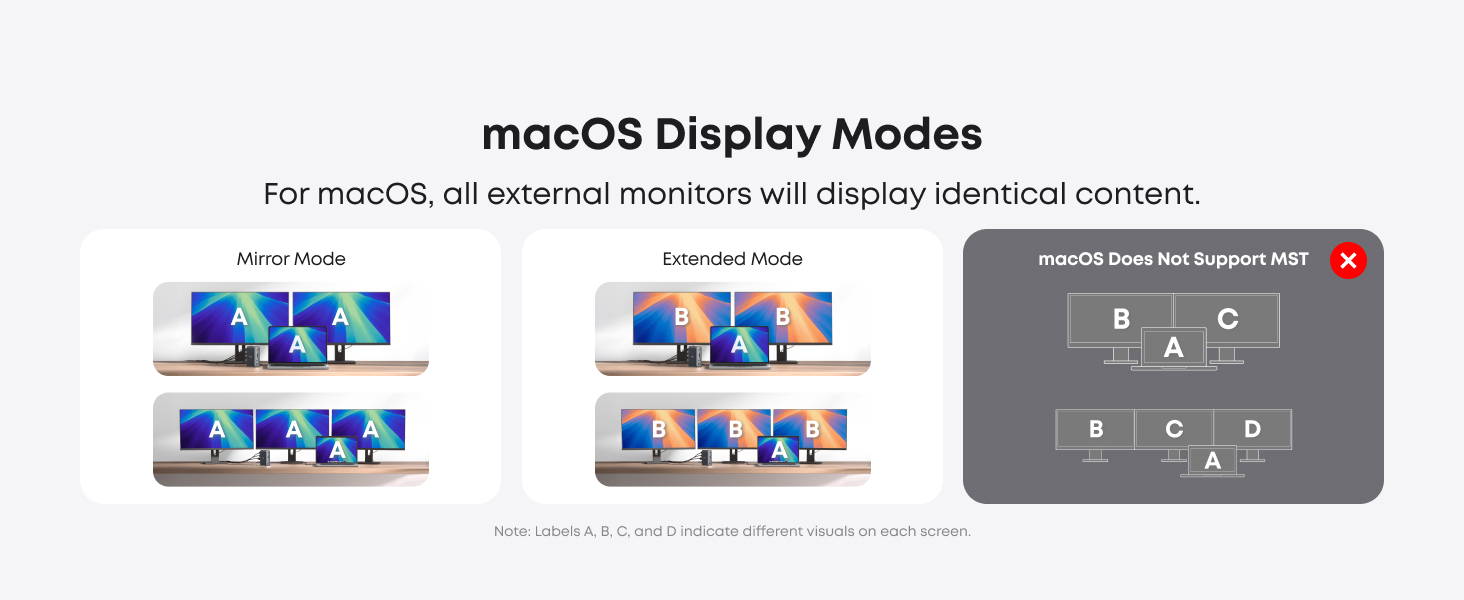 macOS Display Modes

For macOS, all external monitors will display identical content.

Mirror Mode

A A A

A A A A

Extended Mode

B B A

B B B A

macOS Does Not Support MST

B C A

B C D A

Note: Labels A, B, C, and D indicate different visuals on each screen.